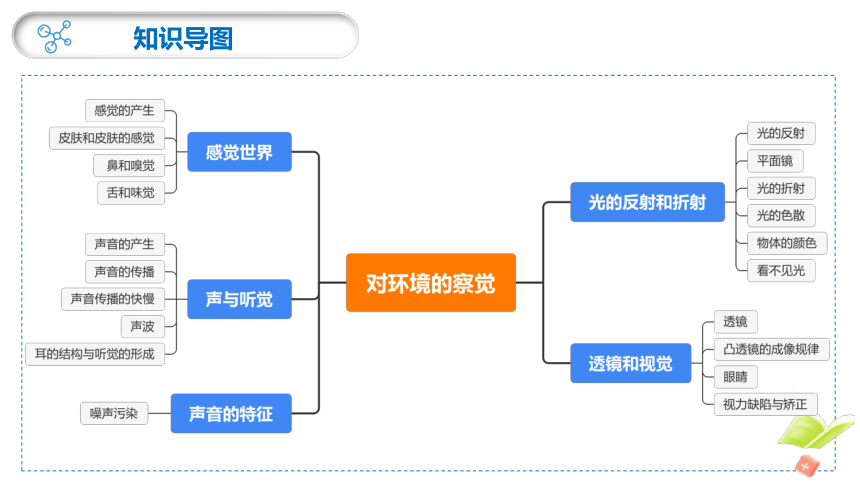 知识导图

对环境的察觉

感觉世界
感觉的产生
皮肤和皮肤的感觉
鼻和嗅觉
舌和味觉

声与听觉
声音的产生
声音的传播
声音传播的快慢
声波
耳的结构与听觉的形成

声音的特征
噪声污染

光的反射和折射
光的反射
平面镜
光的折射
光的色散
物体的颜色
看不见光

透镜和视觉
透镜
凸透镜的成像规律
眼睛
视力缺陷与矫正